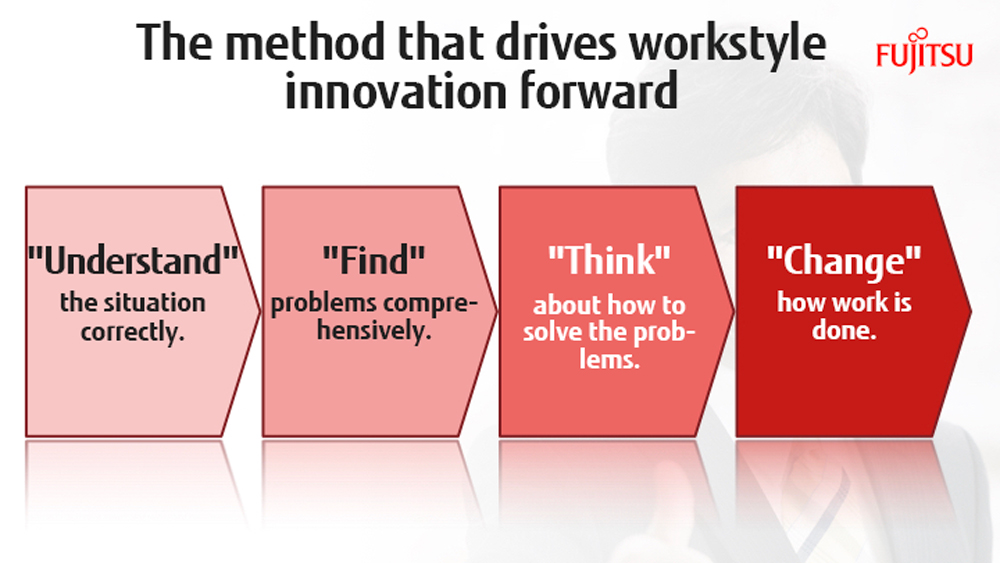 The method that drives workstyle innovation forward

FUJITSU

"Understand" the situation correctly.

"Find" problems comprehensively.

"Think" about how to solve the problems.

"Change" how work is done.